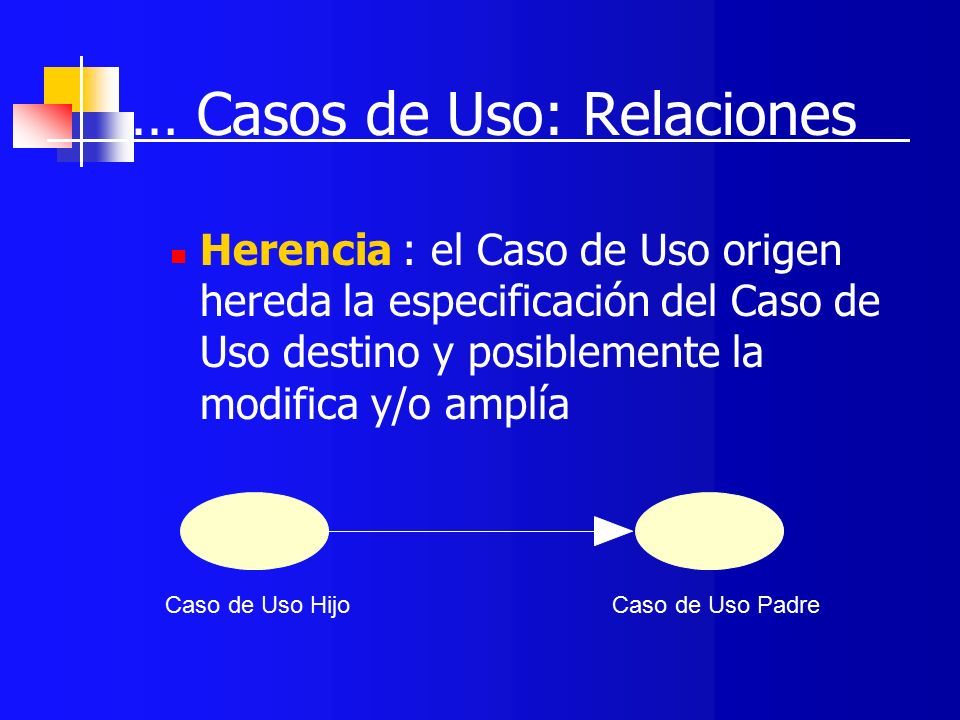 … Casos de Uso: Relaciones

Herencia : el Caso de Uso origen hereda la especificación del Caso de Uso destino y posiblemente la modifica y/o amplía

Caso de Uso Hijo

Caso de Uso Padre